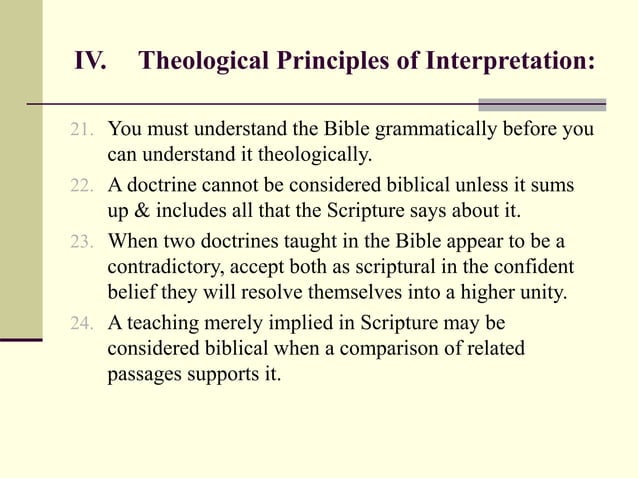 IV. Theological Principles of Interpretation:

21. You must understand the Bible grammatically before you can understand it theologically.

22. A doctrine cannot be considered biblical unless it sums up & includes all that the Scripture says about it.

23. When two doctrines taught in the Bible appear to be a contradictory, accept both as scriptural in the confident belief they will resolve themselves into a higher unity.

24. A teaching merely implied in Scripture may be considered biblical when a comparison of related passages supports it.